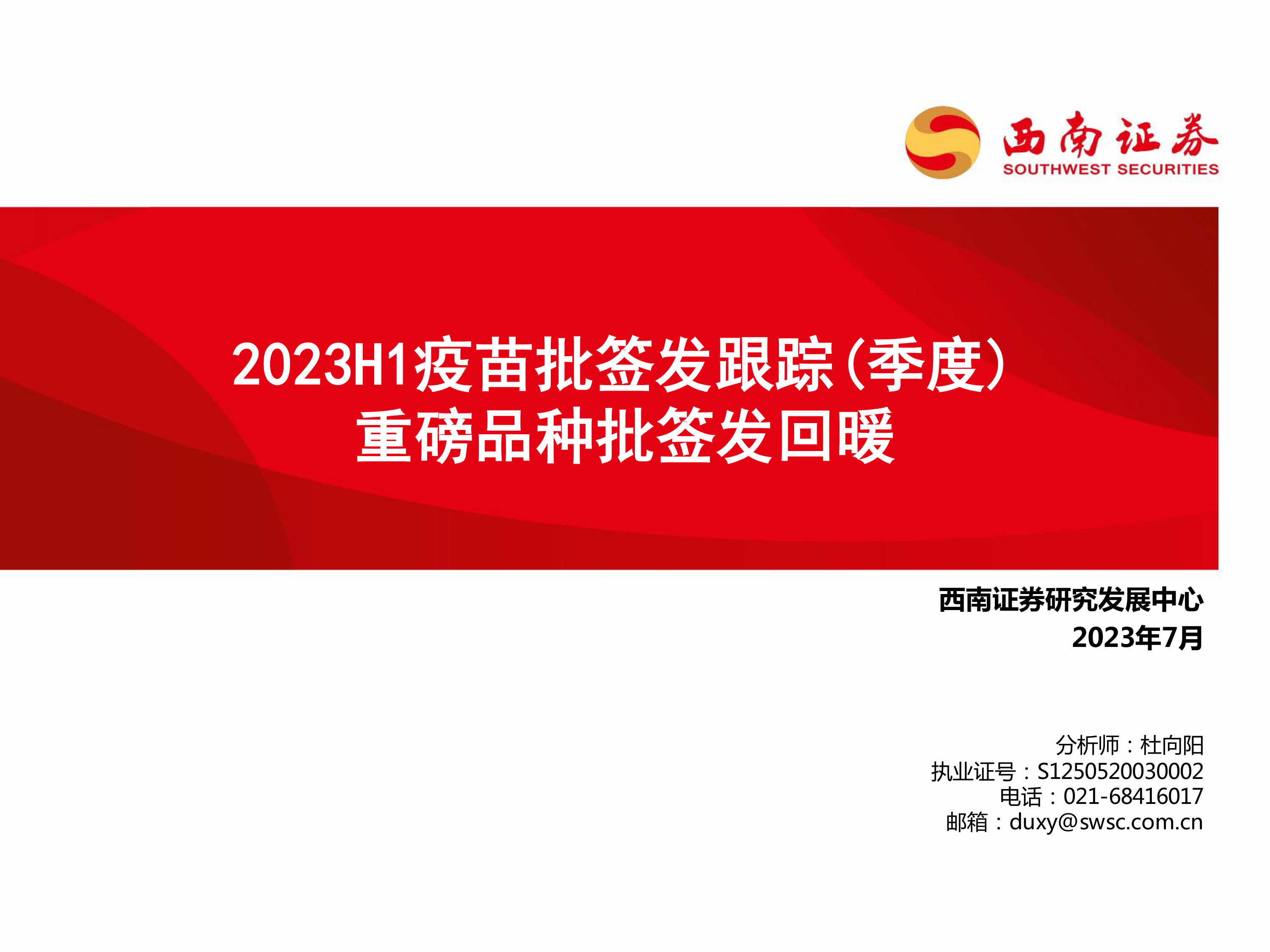 西南证券
SOUTHWEST SECURITIES

2023H1疫苗批签发跟踪（季度）
重磅品种批签发回暖

西南证券研究发展中心
2023年7月

分析师：杜向阳
执业证号：S1250520030002
电话：021-68416017
邮箱：duxy@swsc.com.cn